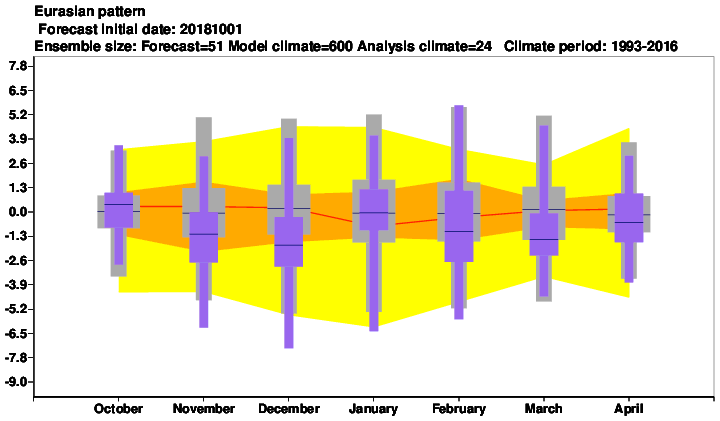 Eurasian pattern
Forecast initial date: 20181001
Ensemble size: Forecast=51 Model climate=600 Analysis climate=24 Climate period: 1993-2016

7.8
6.5
5.2
3.9
2.6
1.3
0.0
-1.3
-2.6
-3.9
-5.2
-6.5
-7.8
-9.0

October November December January February March April